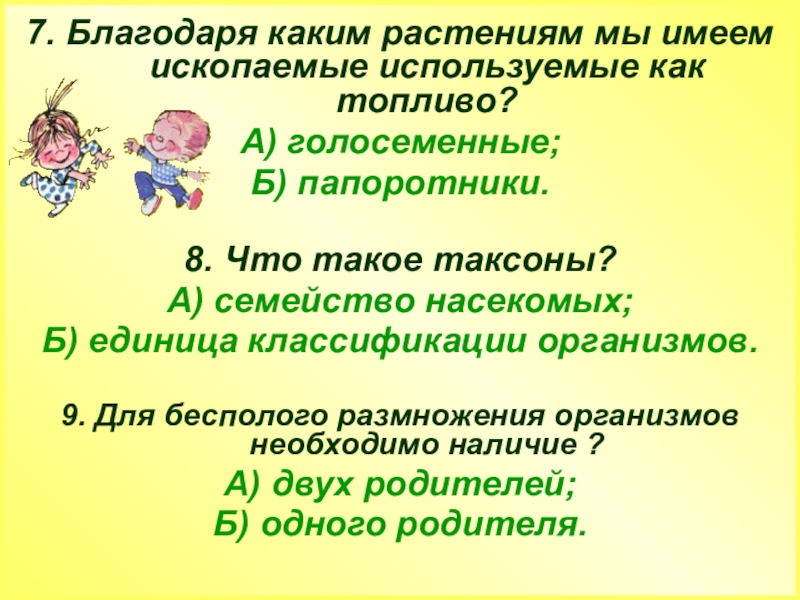 7. Благодаря каким растениям мы имеем ископаемые используемые как топливо?

А) голосеменные;

Б) папоротники.

8. Что такое таксоны?

А) семейство насекомых;

Б) единица классификации организмов.

9. Для бесполого размножения организмов необходимо наличие ?

А) двух родителей;

Б) одного родителя.